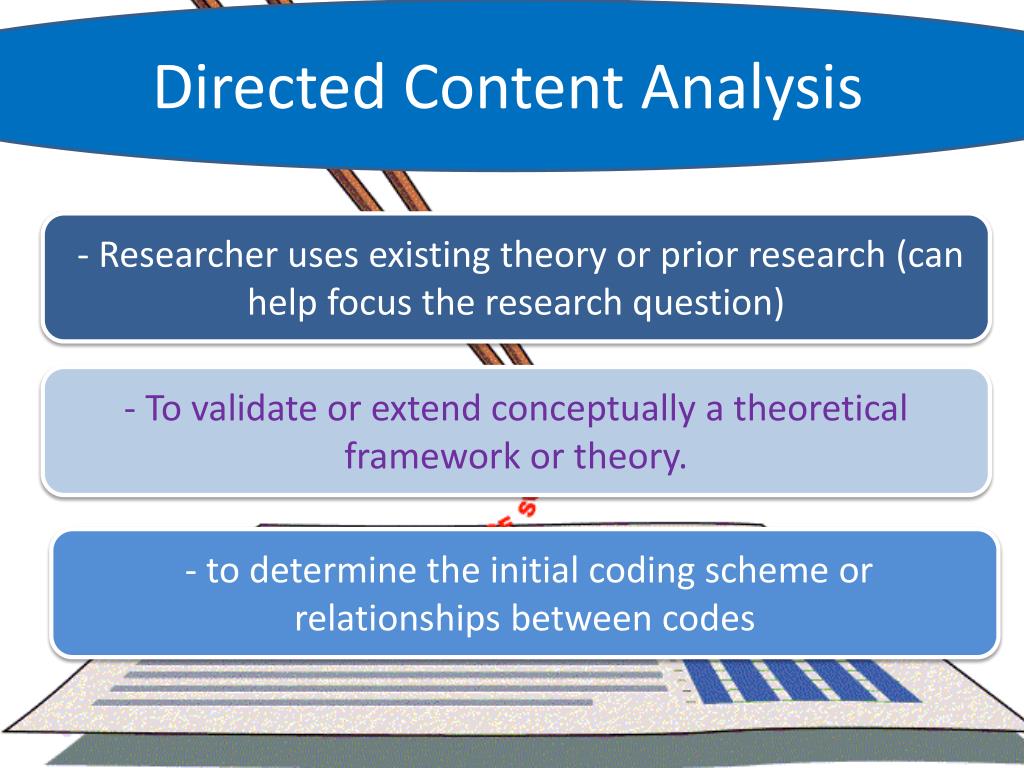 Directed Content Analysis

- Researcher uses existing theory or prior research (can help focus the research question)

- To validate or extend conceptually a theoretical framework or theory.

- to determine the initial coding scheme or relationships between codes